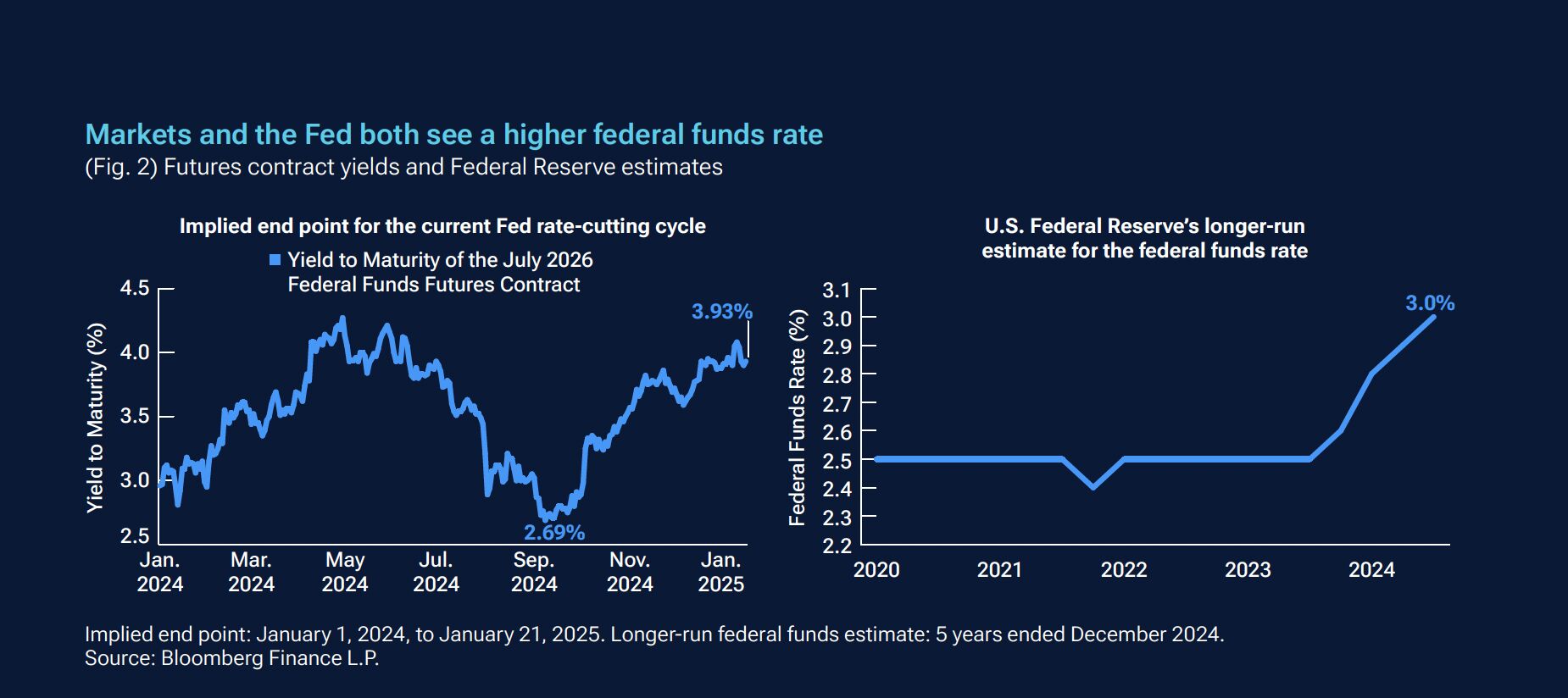 Markets and the Fed both see a higher federal funds rate
(Fig. 2) Futures contract yields and Federal Reserve estimates

Implied end point for the current Fed rate-cutting cycle

Yield to Maturity of the July 2026 Federal Funds Futures Contract

Yield to Maturity (%)

4.5
4.0
3.5
3.0
2.5

3.93%
2.69%

Jan. 2024
Mar. 2024
May 2024
Jul. 2024
Sep. 2024
Nov. 2024
Jan. 2025

U.S. Federal Reserve's longer-run estimate for the federal funds rate

Federal Funds Rate (%)

3.1
3.0
2.9
2.8
2.7
2.6
2.5
2.4
2.3
2.2

3.0%

2020
2021
2022
2023
2024

Implied end point: January 1, 2024, to January 21, 2025. Longer-run federal funds estimate: 5 years ended December 2024.
Source: Bloomberg Finance L.P.